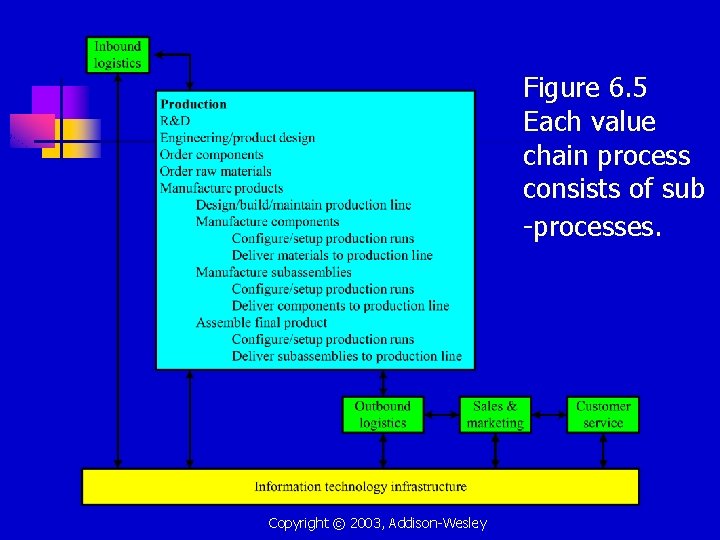 Inbound logistics

Production
R&D
Engineering/product design
Order components
Order raw materials
Manufacture products
Design/build/maintain production line
Manufacture components
Configure/setup production runs
Deliver materials to production line
Manufacture subassemblies
Configure/setup production runs
Deliver components to production line
Assemble final product
Configure/setup production runs
Deliver subassemblies to production line

Figure 6.5 Each value chain process consists of sub -processes.

Outbound logistics

Sales & marketing

Customer service

Information technology infrastructure

Copyright © 2003, Addison-Wesley